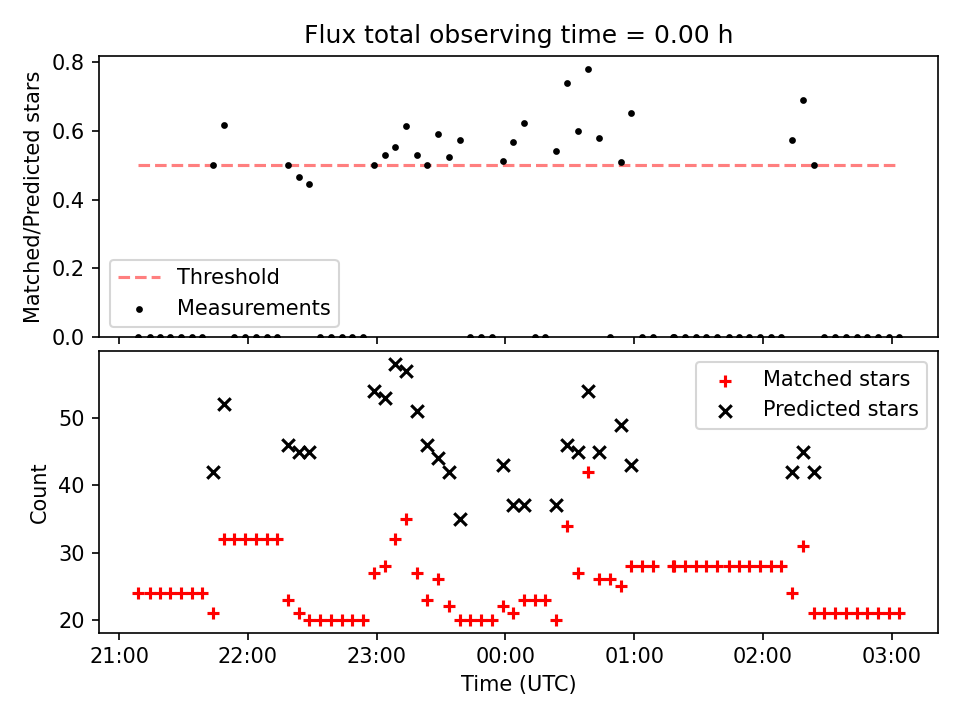 Flux total observing time = 0.00 h

Matched/Predicted stars

0.8
0.6
0.4
0.2
0.0

Threshold
Measurements

Count

50
40
30
20

Matched stars
Predicted stars

21:00
22:00
23:00
00:00
01:00
02:00
03:00

Time (UTC)